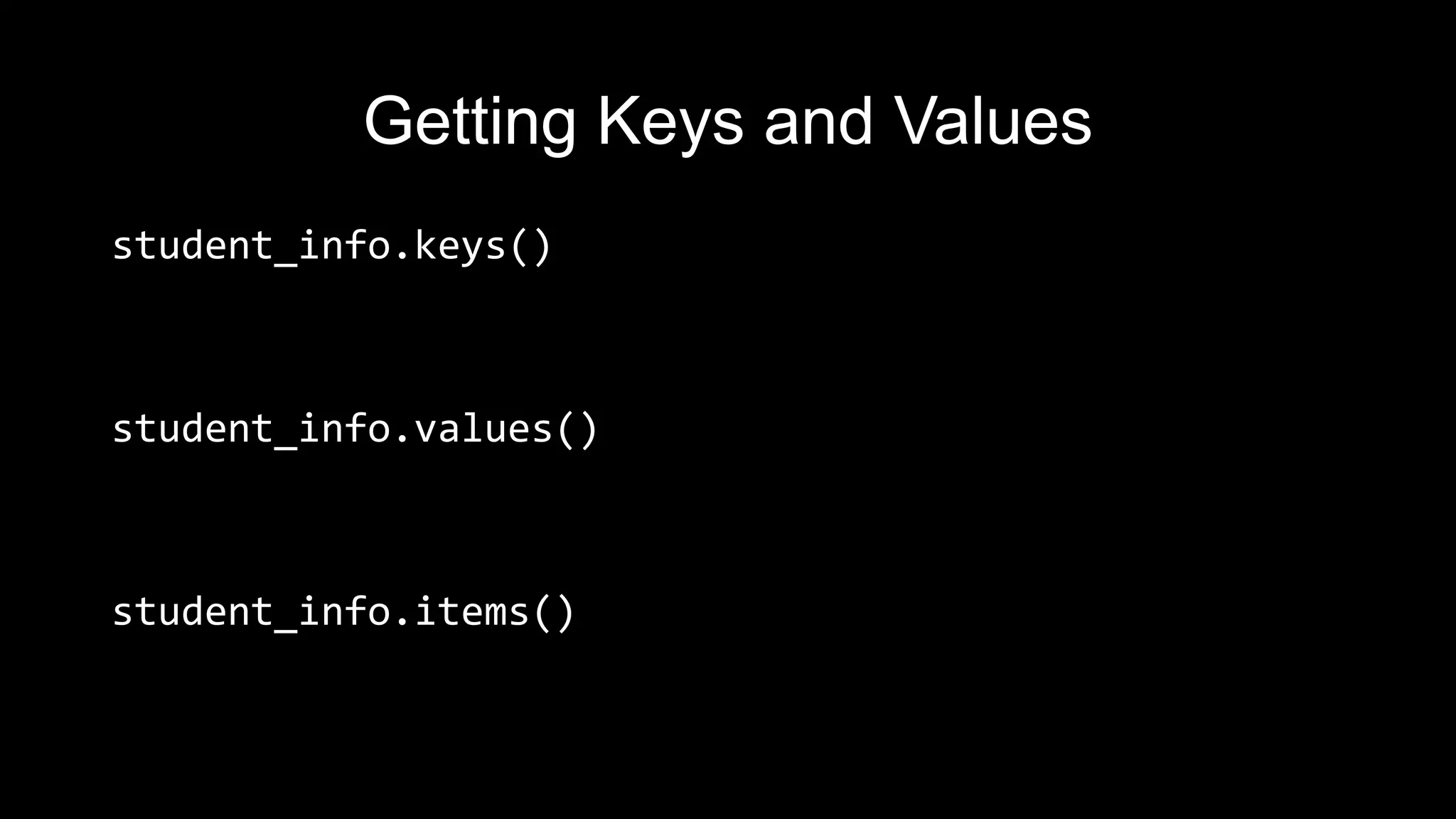 Getting Keys and Values

student_info.keys()

student_info.values()

student_info.items()